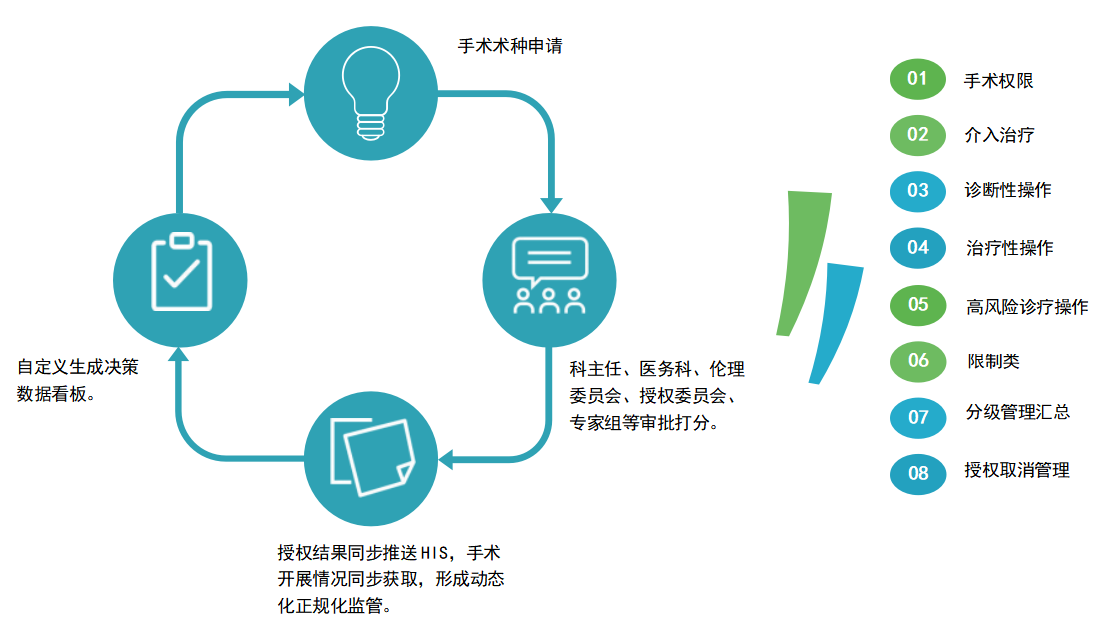 手术术种申请

科主任、医务科、伦理委员会、授权委员会、专家组等审批打分。

授权结果同步推送HIS，手术开展情况同步获取，形成动态化正规化监管。

自定义生成决策数据看板。

01 手术权限
02 介入治疗
03 诊断性操作
04 治疗性操作
05 高风险诊疗操作
06 限制类
07 分级管理汇总
08 授权取消管理